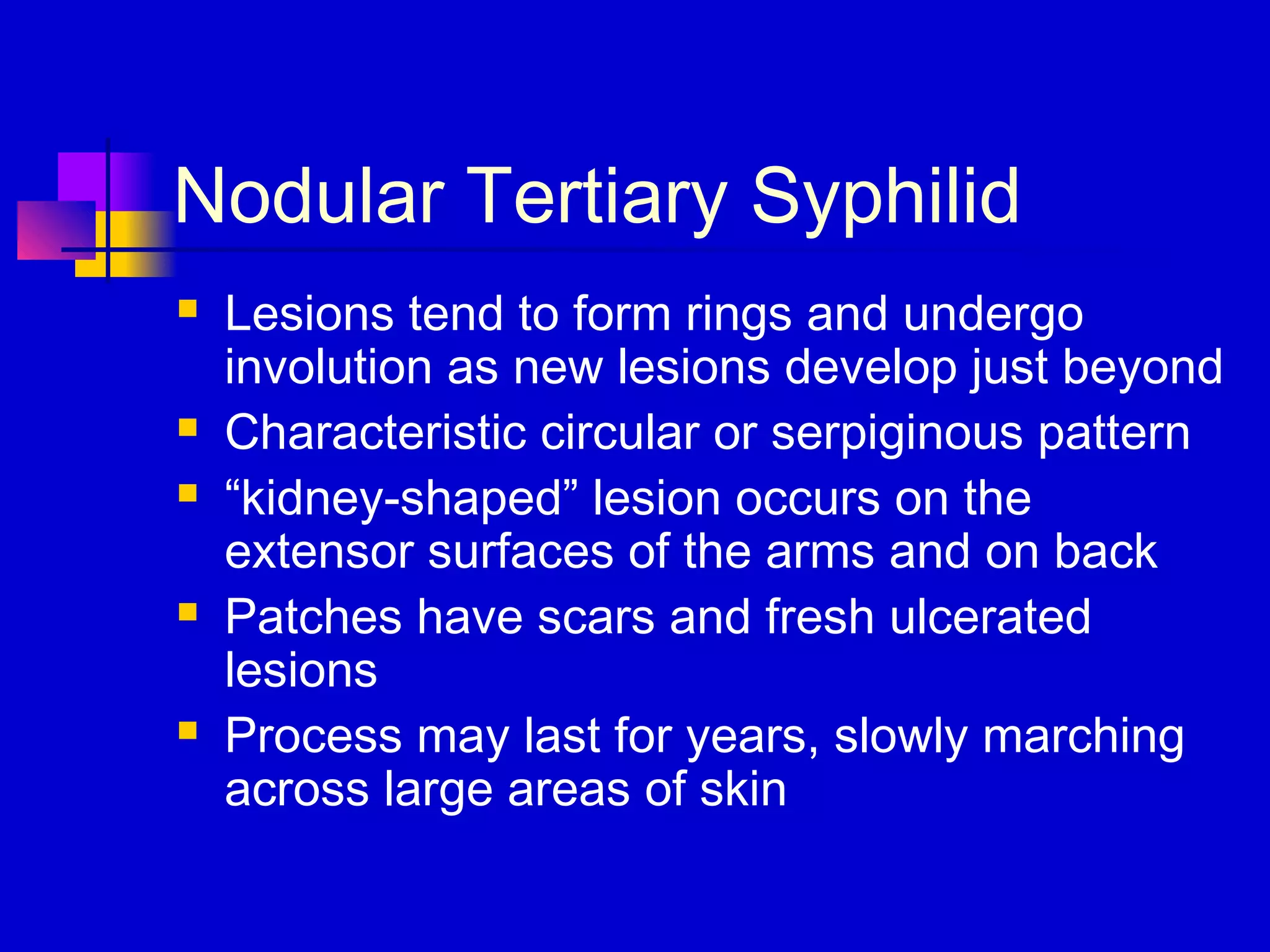 Nodular Tertiary Syphilid

- Lesions tend to form rings and undergo involution as new lesions develop just beyond
- Characteristic circular or serpiginous pattern
- “kidney-shaped” lesion occurs on the extensor surfaces of the arms and on back
- Patches have scars and fresh ulcerated lesions
- Process may last for years, slowly marching across large areas of skin